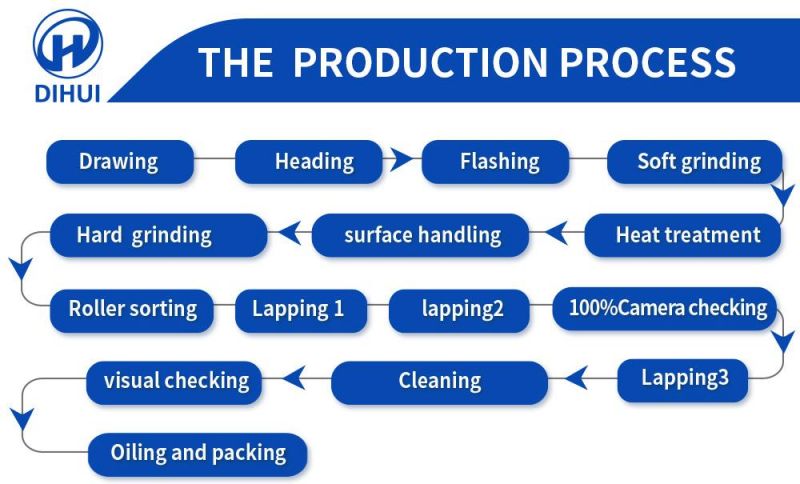 DIHUI

THE PRODUCTION PROCESS

Drawing

Heading

Flashing

Soft grinding

Heat treatment

surface handling

Hard grinding

Roller sorting

Lapping 1

lapping2

100%Camera checking

Lapping3

Cleaning

visual checking

Oiling and packing